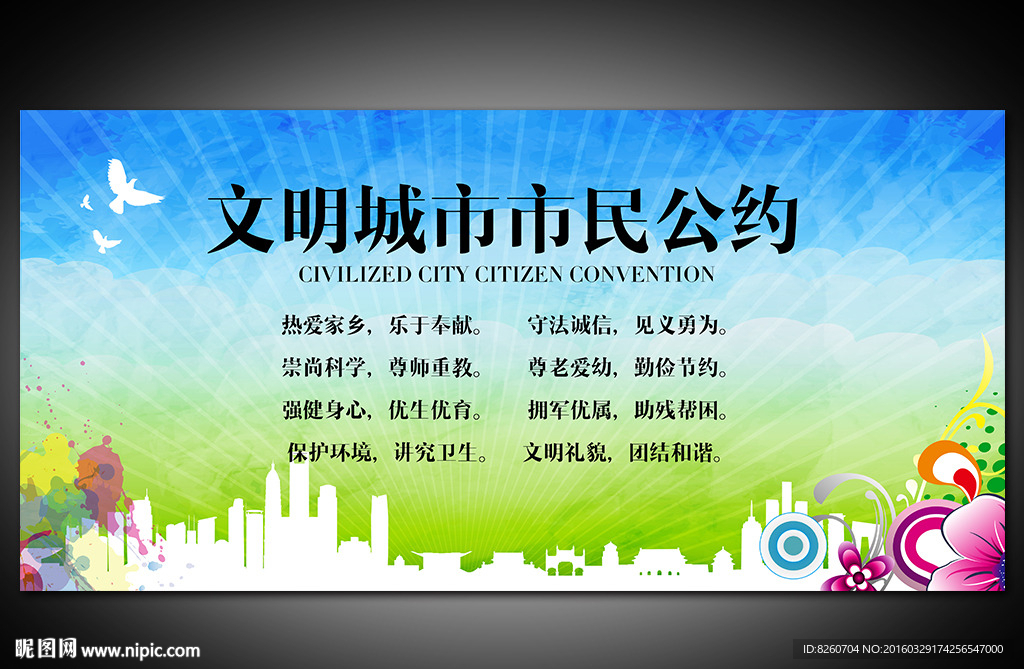 文明城市市民公约
CIVILIZED CITY CITIZEN CONVENTION

热爱家乡，乐于奉献。 守法诚信，见义勇为。
崇尚科学，尊师重教。 尊老爱幼，勤俭节约。
强健身心，优生优育。 拥军优属，助残帮困。
保护环境，讲究卫生。 文明礼貌，团结和谐。

昵图网 www.nipic.com
ID:8260704 NO:20160329174256547000